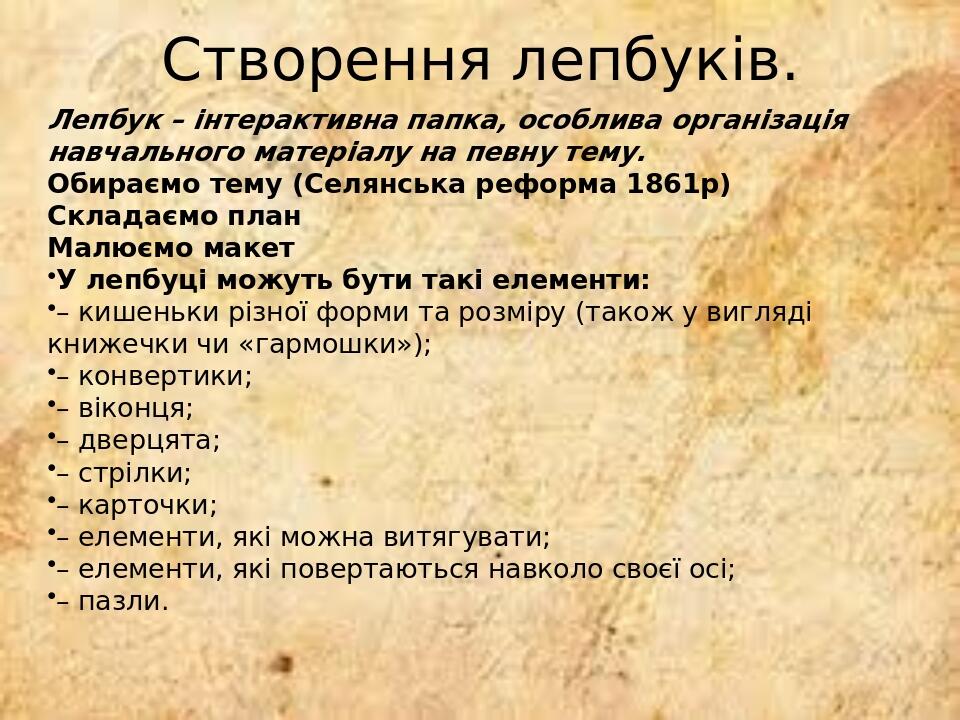 Створення лепбуків.

Лепбук – інтерактивна папка, особлива організація навчального матеріалу на певну тему.
Обираємо тему (Селянська реформа 1861р)
Складаємо план
Малюємо макет
•У лепбуці можуть бути такі елементи:
•– кишеньки різної форми та розміру (також у вигляді книжечки чи «гармошки»);
•– конвертики;
•– віконця;
•– дверцята;
•– стрілки;
•– карточки;
•– елементи, які можна витягувати;
•– елементи, які повертаються навколо своєї осі;
•– пазли.